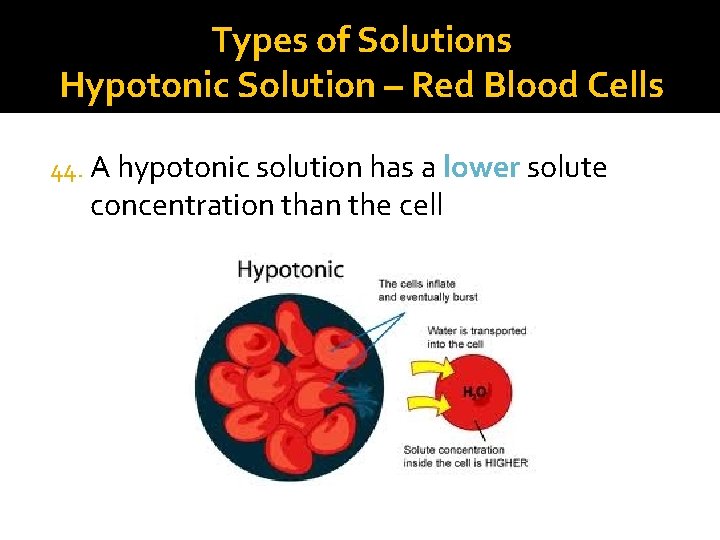 Types of Solutions
Hypotonic Solution – Red Blood Cells

44. A hypotonic solution has a lower solute concentration than the cell

Hypotonic

The cells inflate and eventually burst

Water is transported into the cell

$H_2O$

Solute concentration inside the cell is HIGHER